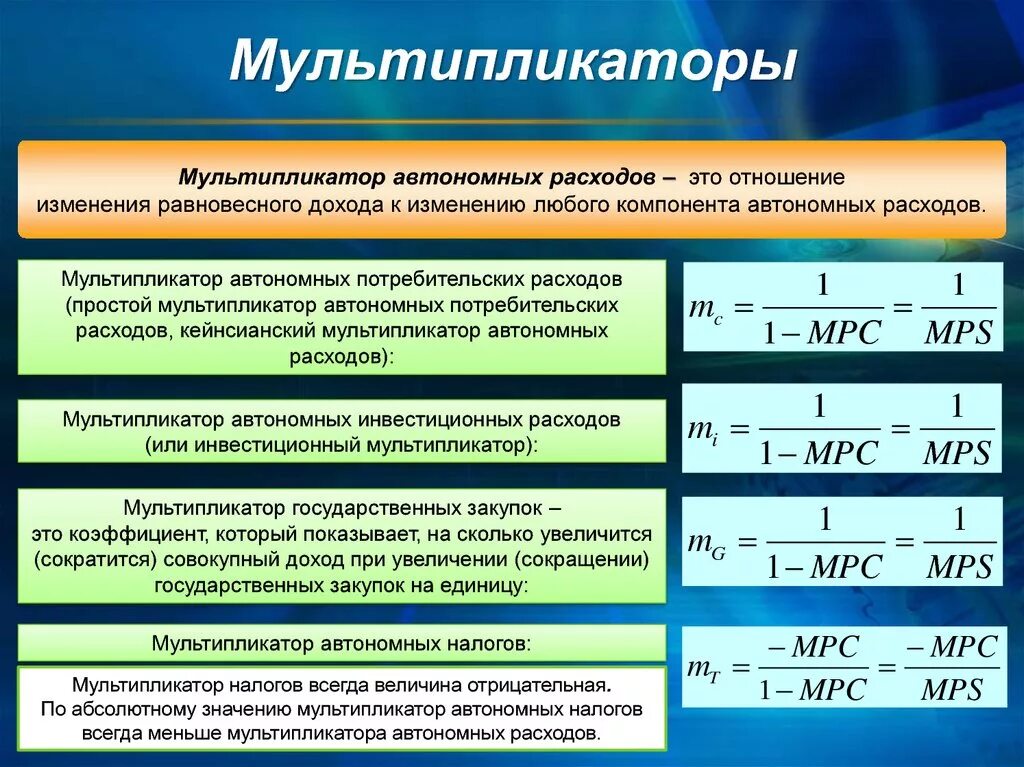 Мультипликаторы

Мультипликатор автономных расходов – это отношение изменения равновесного дохода к изменению любого компонента автономных расходов.

Мультипликатор автономных потребительских расходов (простой мультипликатор автономных потребительских расходов, кейнсианский мультипликатор автономных расходов):

$m_c = \frac{1}{1-MPC} = \frac{1}{MPS}$

Мультипликатор автономных инвестиционных расходов (или инвестиционный мультипликатор):

$m_i = \frac{1}{1-MPC} = \frac{1}{MPS}$

Мультипликатор государственных закупок – это коэффициент, который показывает, на сколько увеличится (сократится) совокупный доход при увеличении (сокращении) государственных закупок на единицу:

$m_G = \frac{1}{1-MPC} = \frac{1}{MPS}$

Мультипликатор автономных налогов:

$m_T = \frac{-MPC}{1-MPC} = \frac{-MPC}{MPS}$

Мультипликатор налогов всегда величина отрицательная. По абсолютному значению мультипликатор автономных налогов всегда меньше мультипликатора автономных расходов.